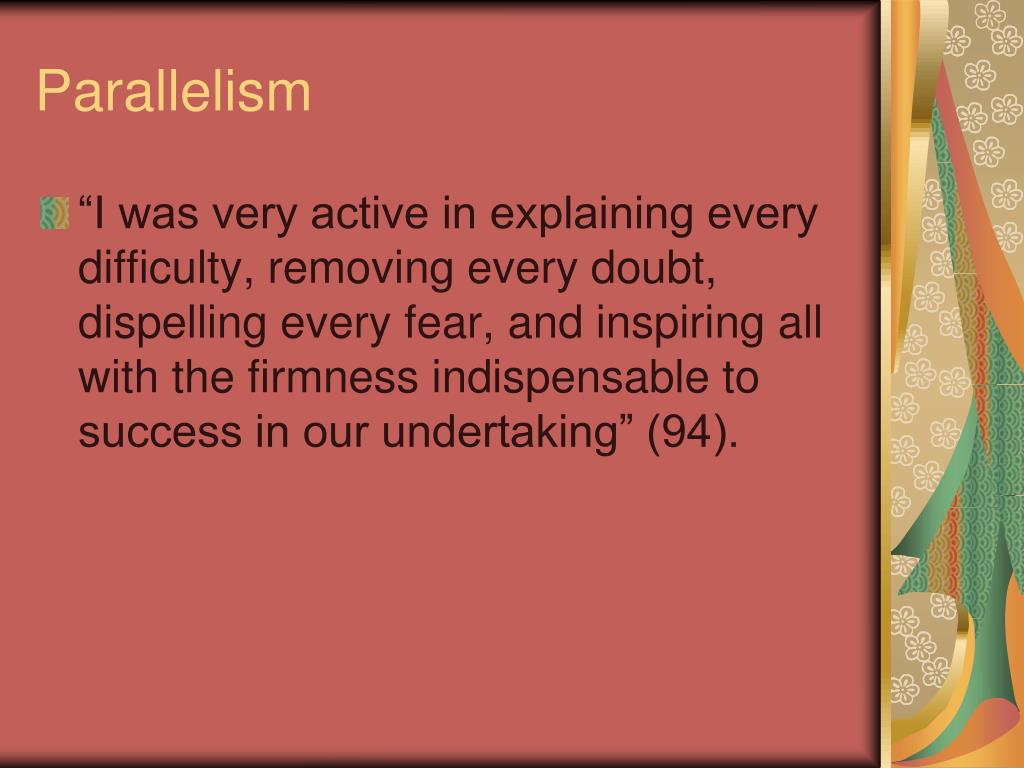 Parallelism

“I was very active in explaining every difficulty, removing every doubt, dispelling every fear, and inspiring all with the firmness indispensable to success in our undertaking” (94).